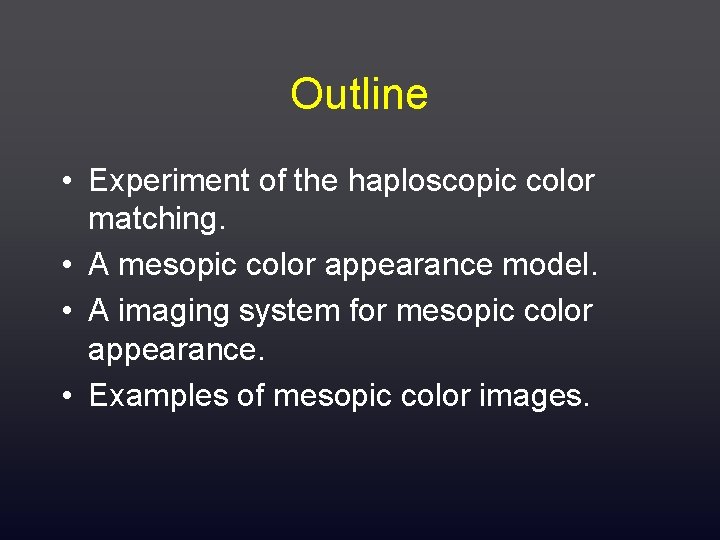 Outline

• Experiment of the haploscopic color matching.
• A mesopic color appearance model.
• A imaging system for mesopic color appearance.
• Examples of mesopic color images.